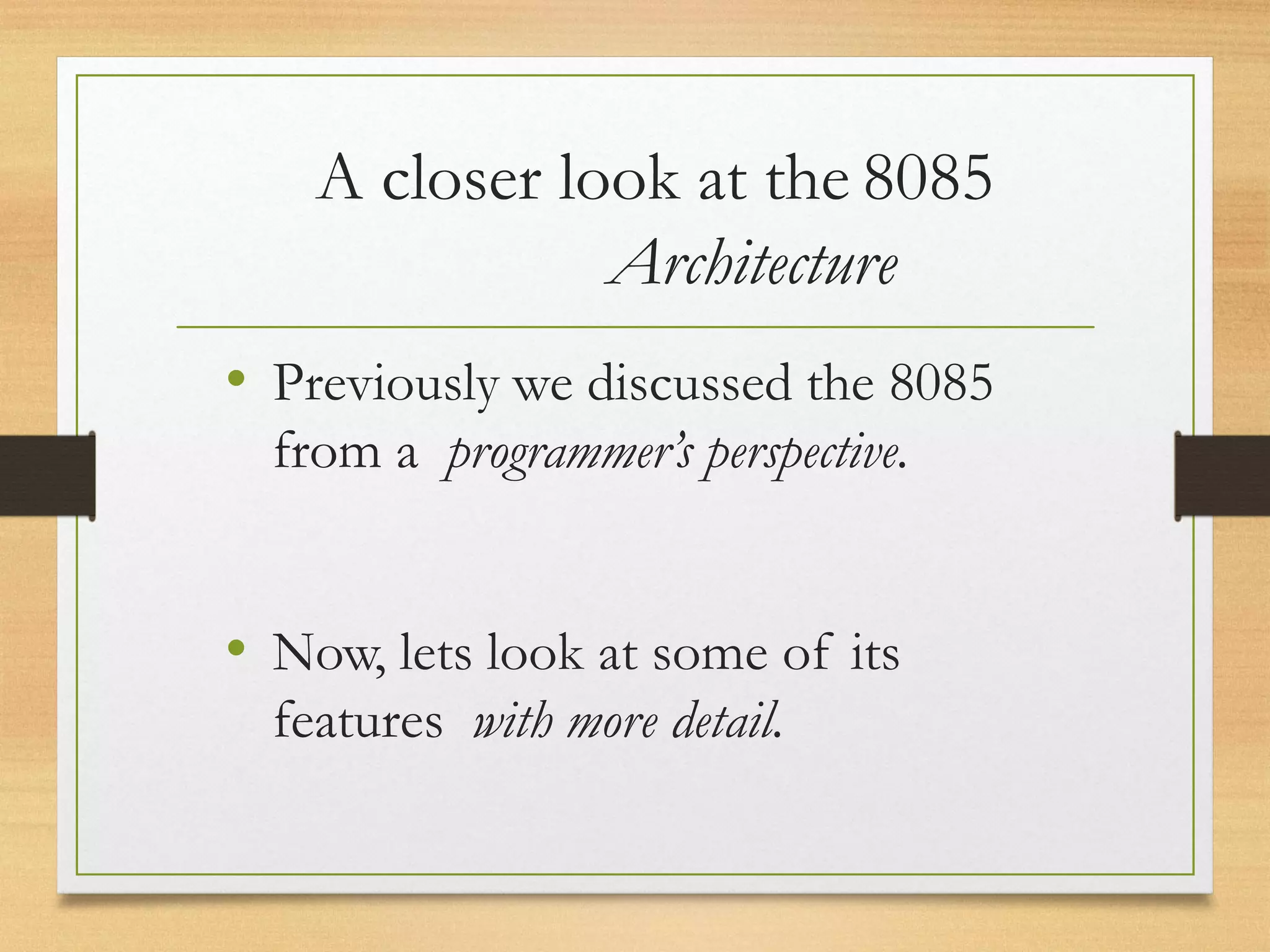 A closer look at the 8085
Architecture

• Previously we discussed the 8085 from a programmer's perspective.

• Now, lets look at some of its features with more detail.